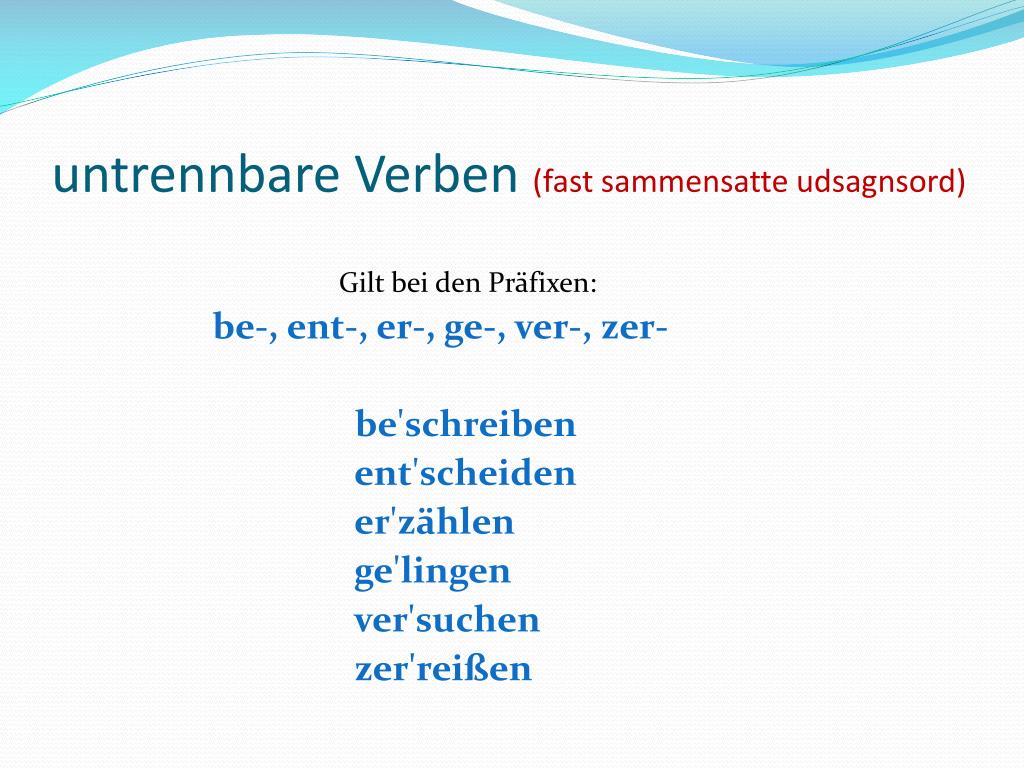 untrennbare Verben (fast sammensatte udsagnsord)

Gilt bei den Präfixen:
be-, ent-, er-, ge-, ver-, zer-

be'schreiben
ent'scheiden
er'zählen
ge'lingen
ver'suchen
zer'reißen